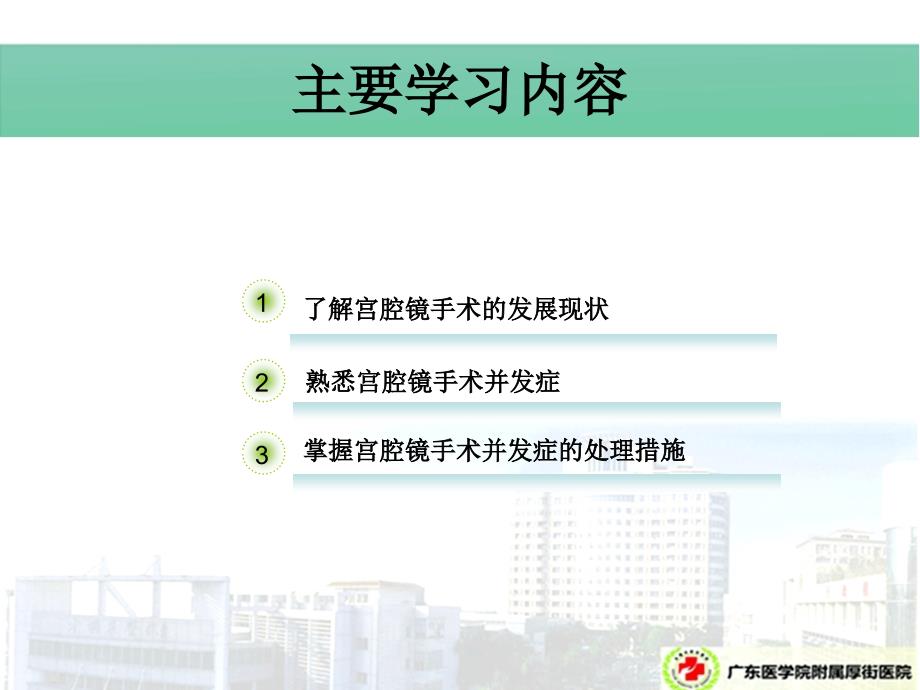 主要学习内容

1 了解宫腔镜手术的发展现状

2 熟悉宫腔镜手术并发症

3 掌握宫腔镜手术并发症的处理措施

广东医学院附属厚街医院